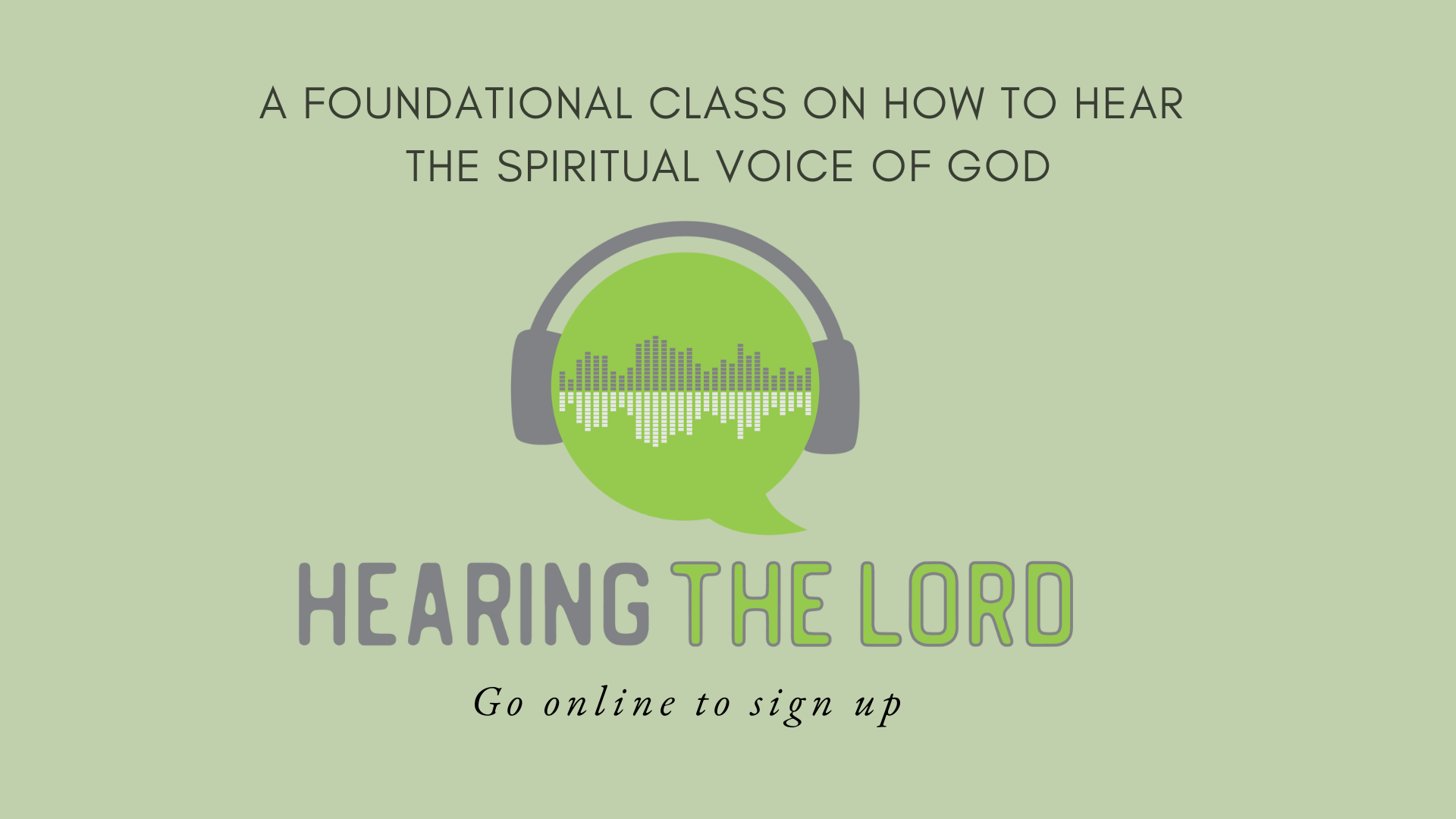 A FOUNDATIONAL CLASS ON HOW TO HEAR THE SPIRITUAL VOICE OF GOD

HEARING THE LORD

Go online to sign up